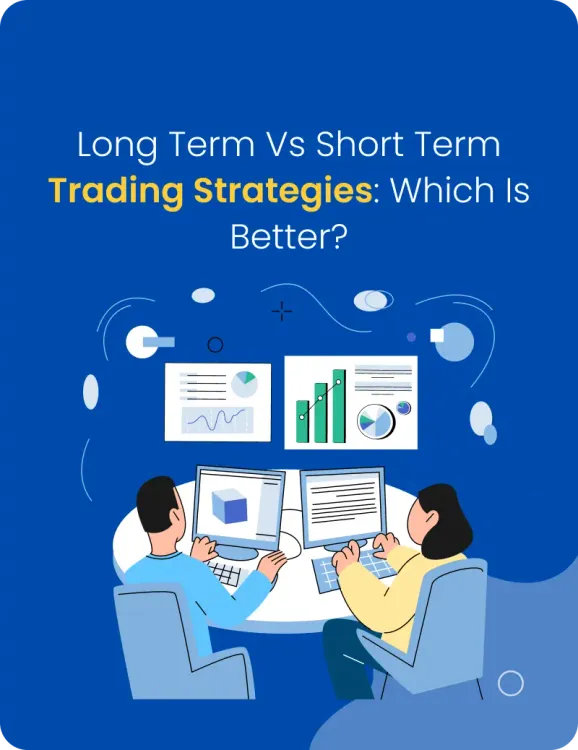 Long Term Vs Short Term Trading Strategies: Which Is Better?